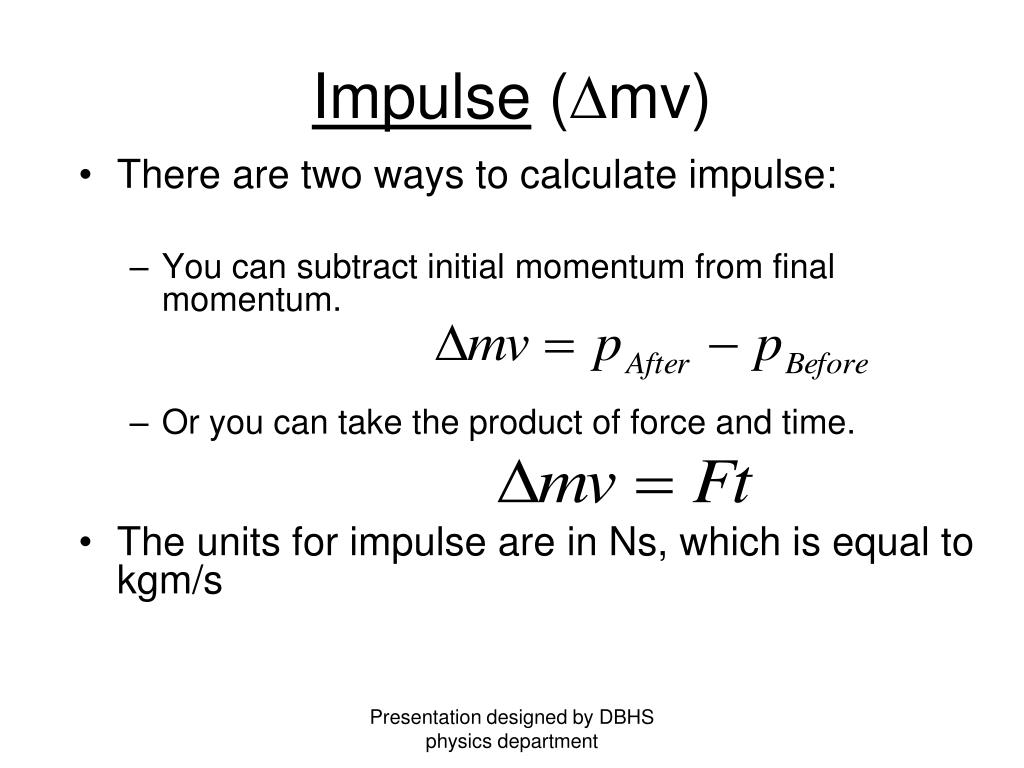 Impulse ($\Delta$mv)

• There are two ways to calculate impulse:

– You can subtract initial momentum from final momentum.

$\Delta mv = p_{After} - p_{Before}$

– Or you can take the product of force and time.

$\Delta mv = Ft$

• The units for impulse are in Ns, which is equal to kgm/s

Presentation designed by DBHS physics department